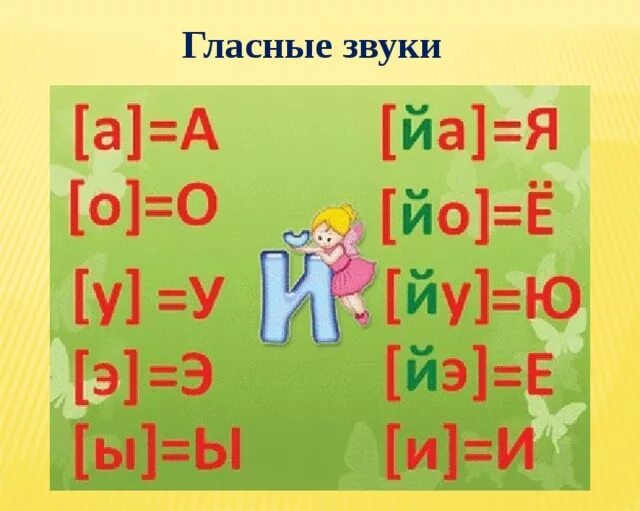 Гласные звуки

[а]=А
[о]=О
[у] =У
[э]=Э
[ы]=Ы

Й

[йа]=Я
[йо]=Ё
[йу]=Ю
[йэ]=Е
[и]=И